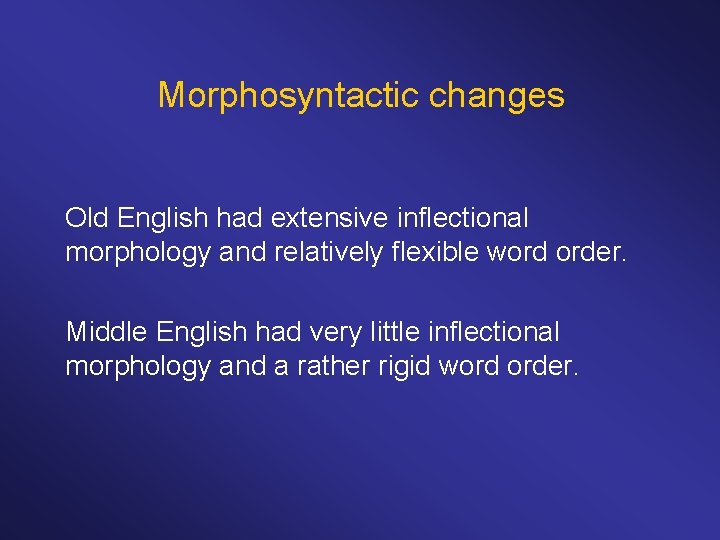 Morphosyntactic changes

Old English had extensive inflectional morphology and relatively flexible word order.

Middle English had very little inflectional morphology and a rather rigid word order.